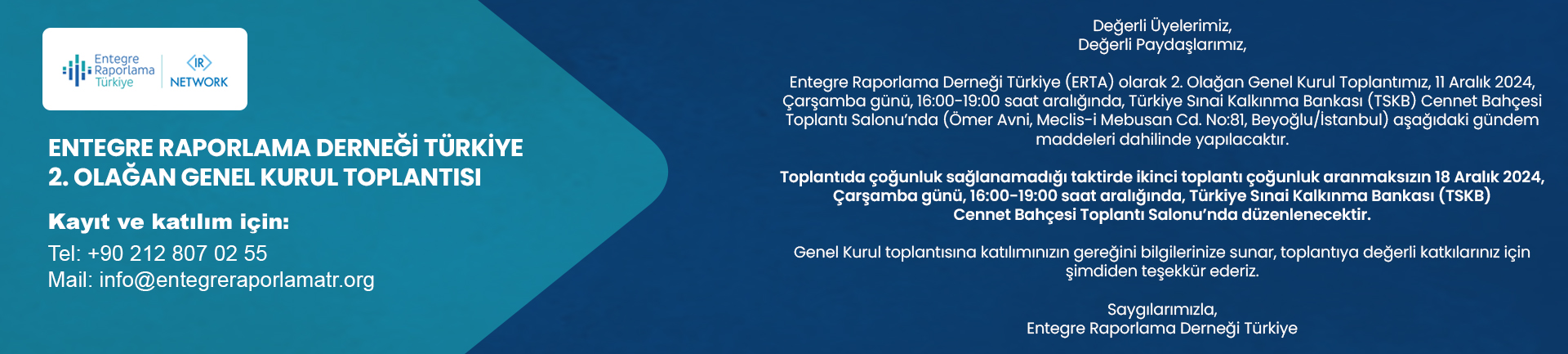 Entegre Raporlama Türkiye

IR NETWORK

ENTEGRE RAPORLAMA DERNEĞİ TÜRKİYE
2. OLAĞAN GENEL KURUL TOPLANTISI

Kayıt ve katılım için:
Tel: +90 212 807 02 55
Mail: info@entegreraporlamatr.org

Değerli Üyelerimiz,
Değerli Paydaşlarımız,

Entegre Raporlama Derneği Türkiye (ERTA) olarak 2. Olağan Genel Kurul Toplantımız, 11 Aralık 2024, Çarşamba günü, 16:00-19:00 saat aralığında, Türkiye Sınai Kalkınma Bankası (TSKB) Cennet Bahçesi Toplantı Salonu'nda (Ömer Avni, Meclis-i Mebusan Cd. No:81, Beyoğlu/İstanbul) aşağıdaki gündem maddeleri dahilinde yapılacaktır.

Toplantıda çoğunluk sağlanamadığı taktirde ikinci toplantı çoğunluk aranmaksızın 18 Aralık 2024, Çarşamba günü, 16:00-19:00 saat aralığında, Türkiye Sınai Kalkınma Bankası (TSKB) Cennet Bahçesi Toplantı Salonu'nda düzenlenecektir.

Genel Kurul toplantısına katılımınızın gereğini bilgilerinize sunar, toplantıya değerli katkılarınız için şimdiden teşekkür ederiz.

Saygılarımızla,
Entegre Raporlama Derneği Türkiye